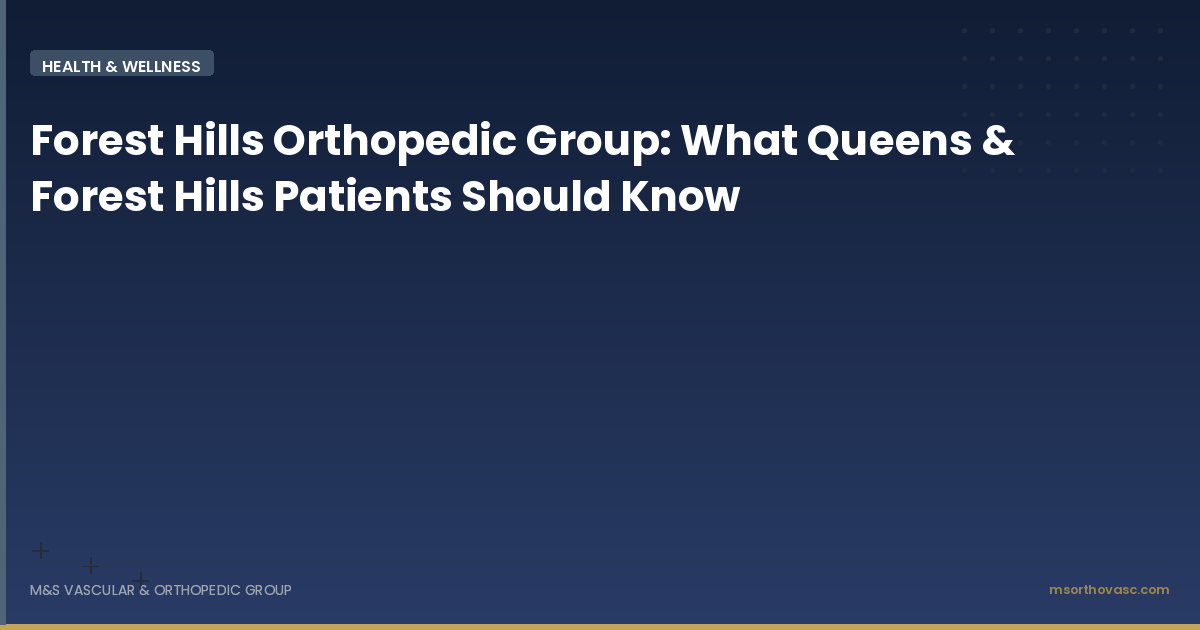 HEALTH & WELLNESS

Forest Hills Orthopedic Group: What Queens & Forest Hills Patients Should Know

M&S VASCULAR & ORTHOPEDIC GROUP

msorthovasc.com